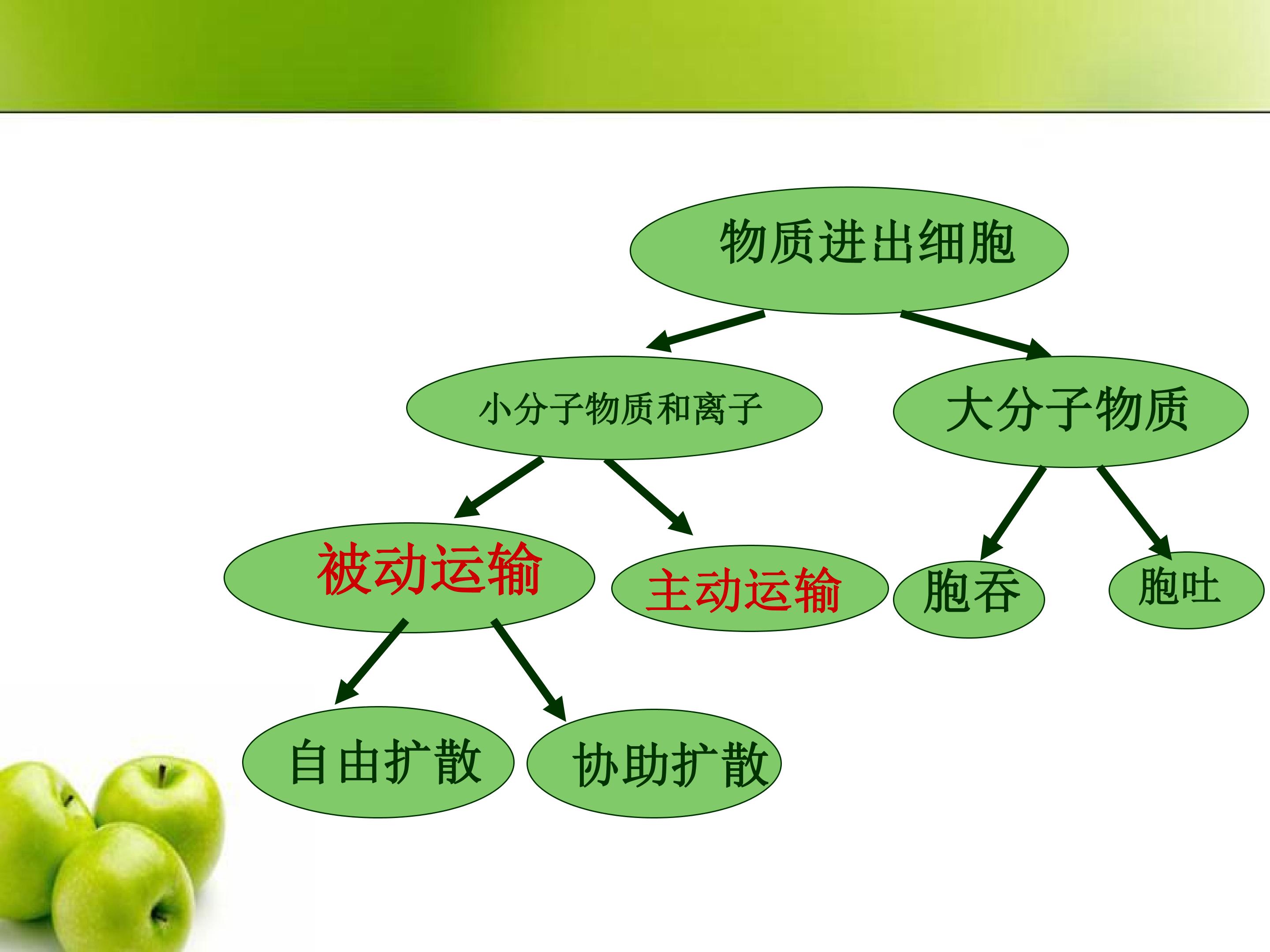 物质进出细胞

小分子物质和离子

大分子物质

被动运输

主动运输

胞吞

胞吐

自由扩散

协助扩散